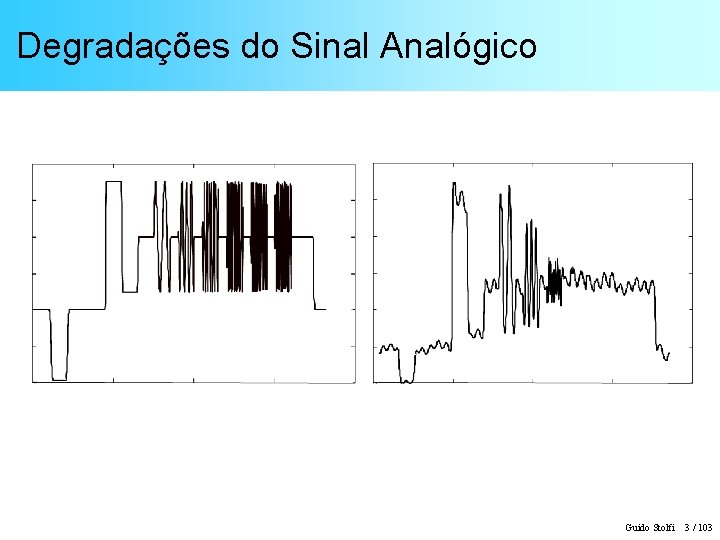 Degradações do Sinal Analógico

Guido Stolfi 3 / 103